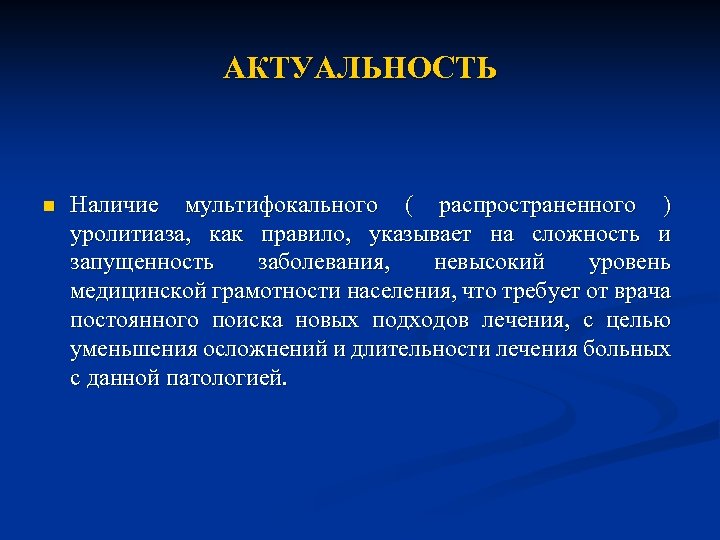 АКТУАЛЬНОСТЬ

Наличие мультифокального ( распространенного ) уролитиаза, как правило, указывает на сложность и запущенность заболевания, невысокий уровень медицинской грамотности населения, что требует от врача постоянного поиска новых подходов лечения, с целью уменьшения осложнений и длительности лечения больных с данной патологией.